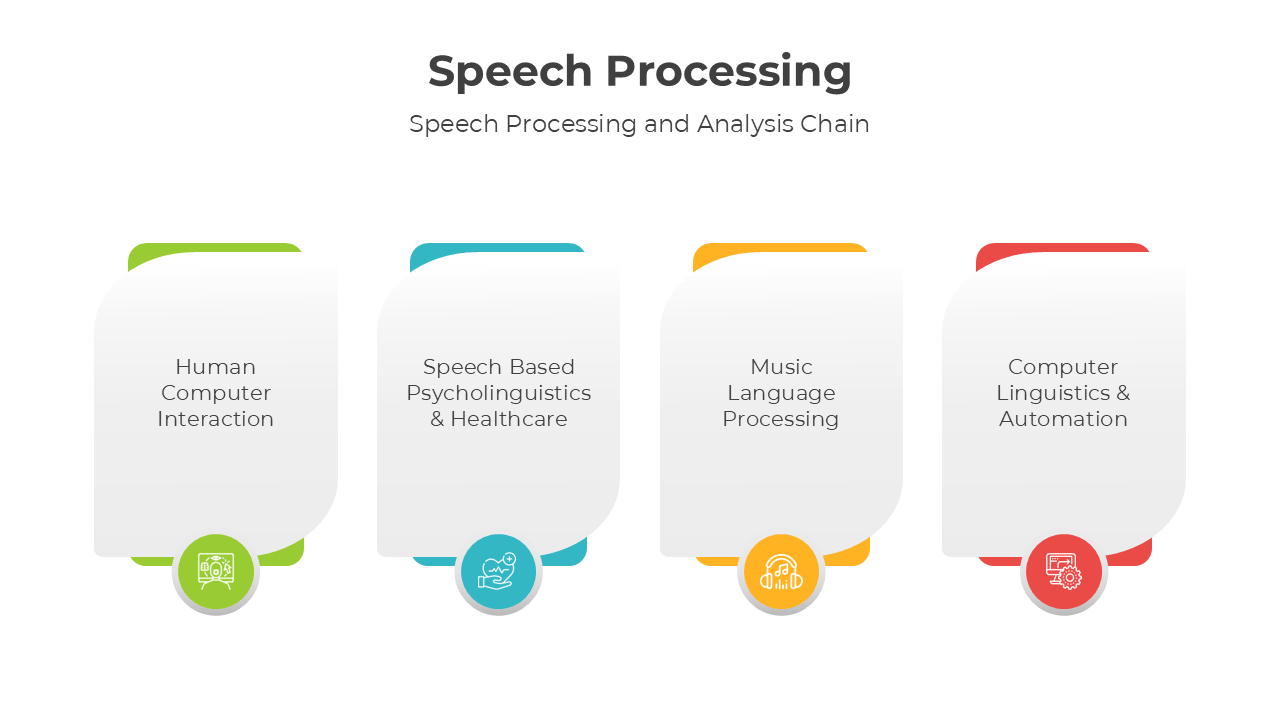 Speech Processing

Speech Processing and Analysis Chain

Human Computer Interaction

Speech Based Psycholinguistics & Healthcare

Music Language Processing

Computer Linguistics & Automation